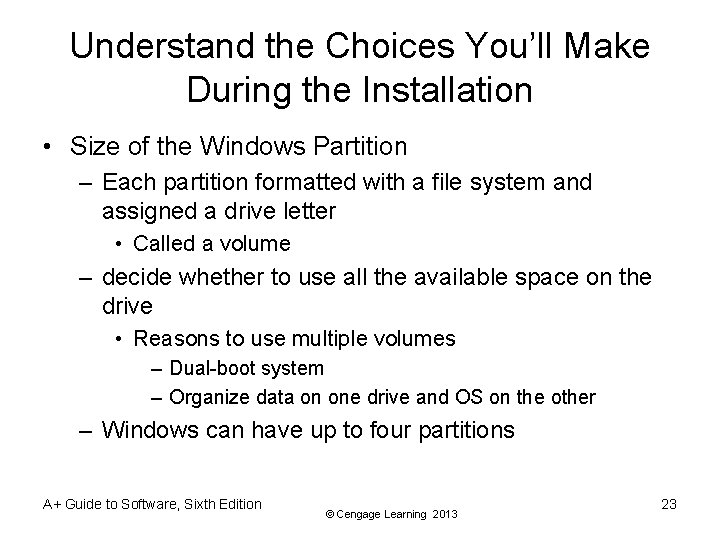 Understand the Choices You'll Make During the Installation

• Size of the Windows Partition
– Each partition formatted with a file system and assigned a drive letter
• Called a volume
– decide whether to use all the available space on the drive
• Reasons to use multiple volumes
– Dual-boot system
– Organize data on one drive and OS on the other
– Windows can have up to four partitions

A+ Guide to Software, Sixth Edition
© Cengage Learning 2013
23